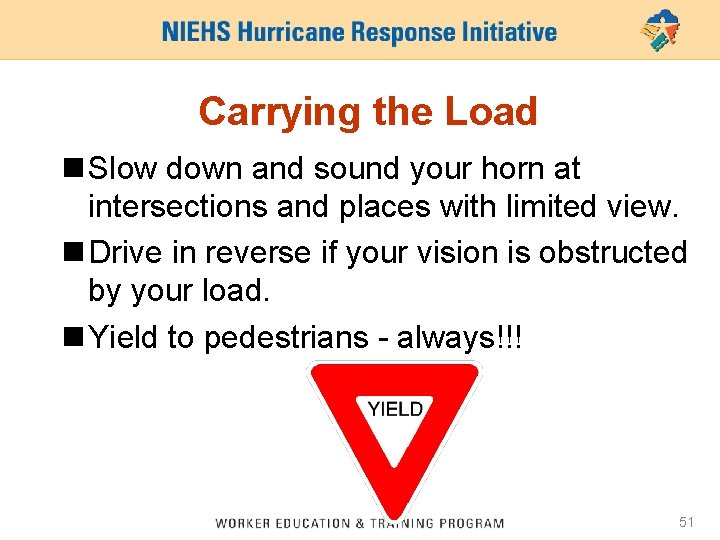 NIEHS Hurricane Response Initiative

Carrying the Load

■ Slow down and sound your horn at intersections and places with limited view.

■ Drive in reverse if your vision is obstructed by your load.

■ Yield to pedestrians - always!!!

YIELD

WORKER EDUCATION & TRAINING PROGRAM

51